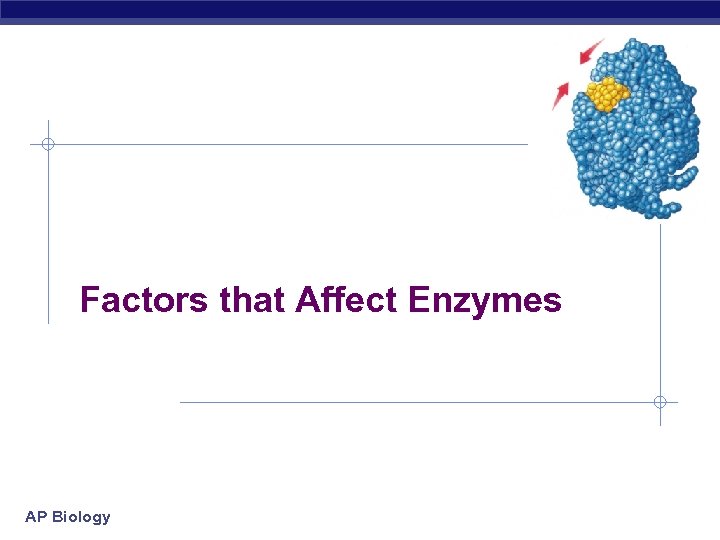 Factors that Affect Enzymes

AP Biology